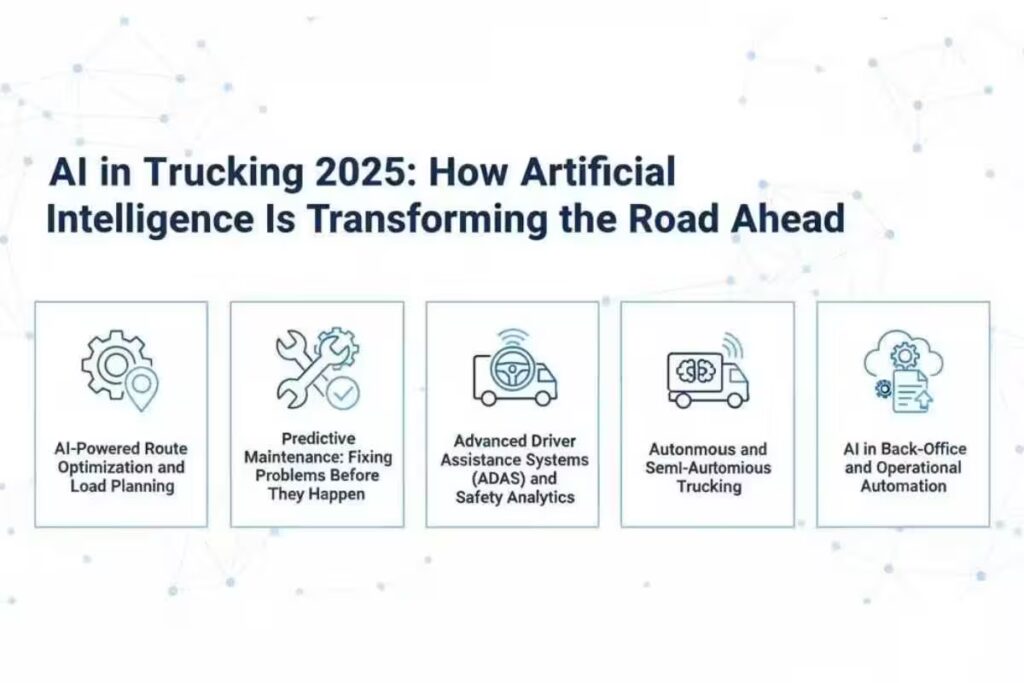 AI in Trucking 2025: How Artificial Intelligence Is Transforming the Road Ahead

AI-Powered Route Optimization and Load Planning

Predictive Maintenance: Fixing Problems Before They Happen

Advanced Driver Assistance Systems (ADAS) and Safety Analytics

Autonmous and Semi-Aurtomious Trucking

AI in Back-Office and Operational Automation